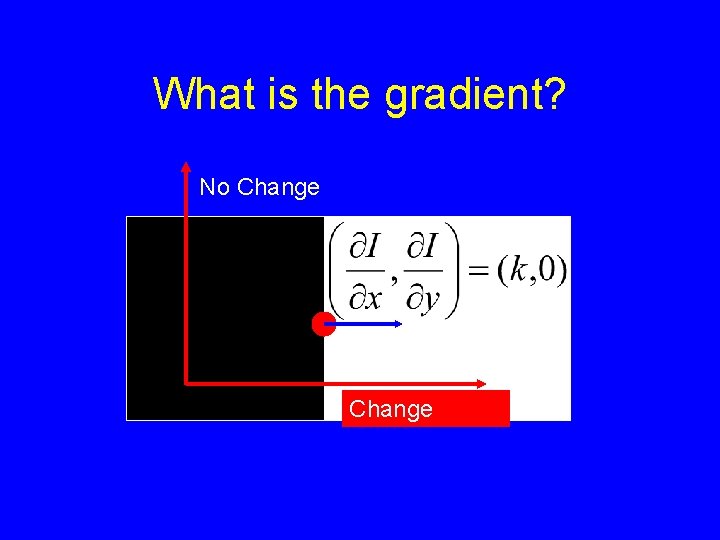 What is the gradient?

No Change

$\left(\frac{\partial I}{\partial x}, \frac{\partial I}{\partial y}\right) = (k, 0)$

Change